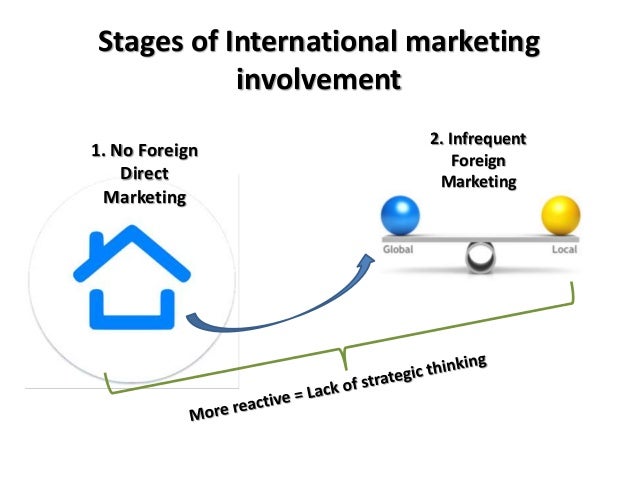 Stages of International marketing involvement

1. No Foreign Direct Marketing

2. Infrequent Foreign Marketing

Global

Local

More reactive = Lack of strategic thinking